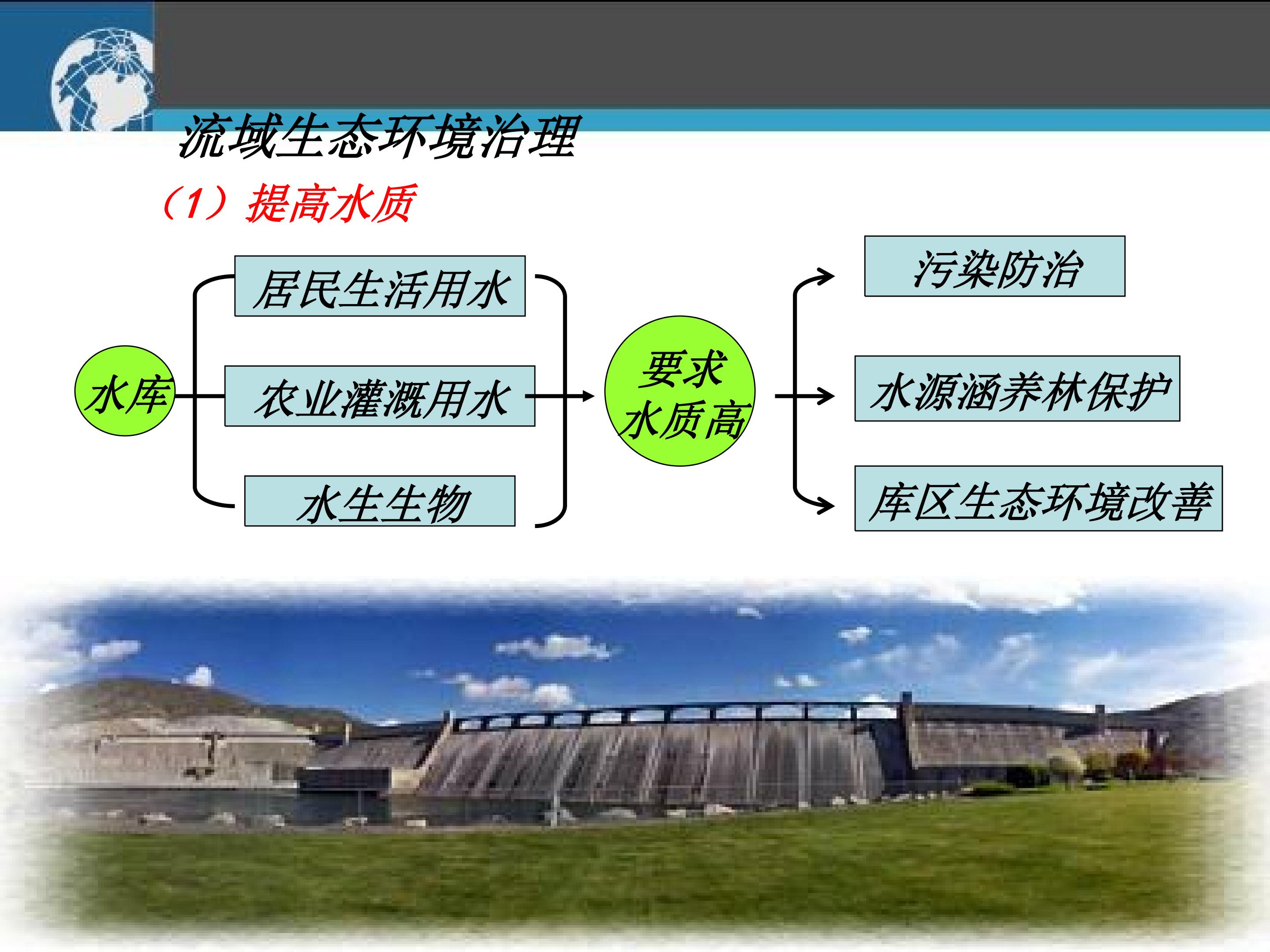 流域生态环境治理

（1）提高水质

水库

居民生活用水

农业灌溉用水

水生生物

要求
水质高

污染防治

水源涵养林保护

库区生态环境改善